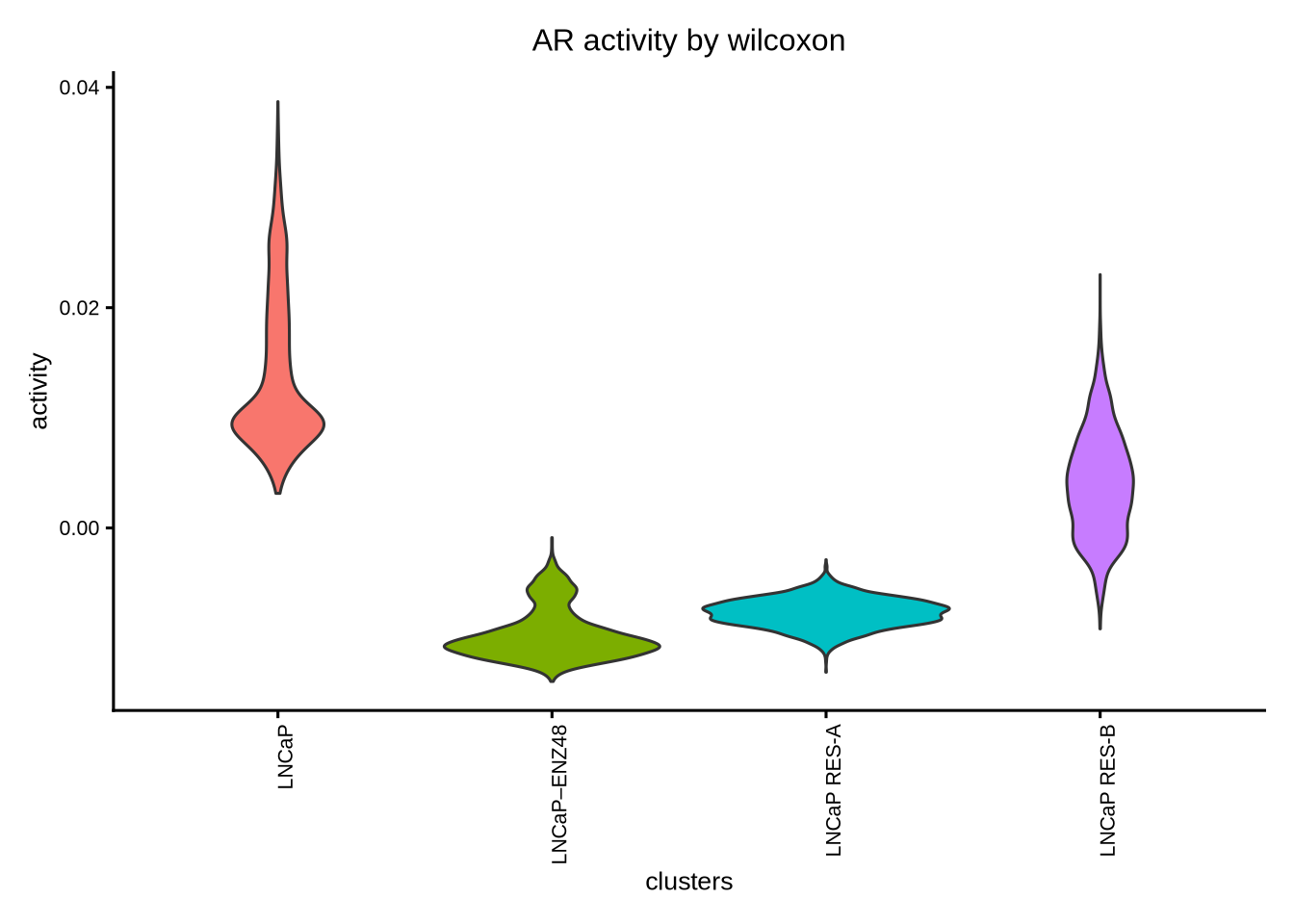 AR activity by wilcoxon

activity

0.04
0.02
0.00

LNCaP
LNCaP–ENZ48
LNCaP RES-A
LNCaP RES-B

clusters